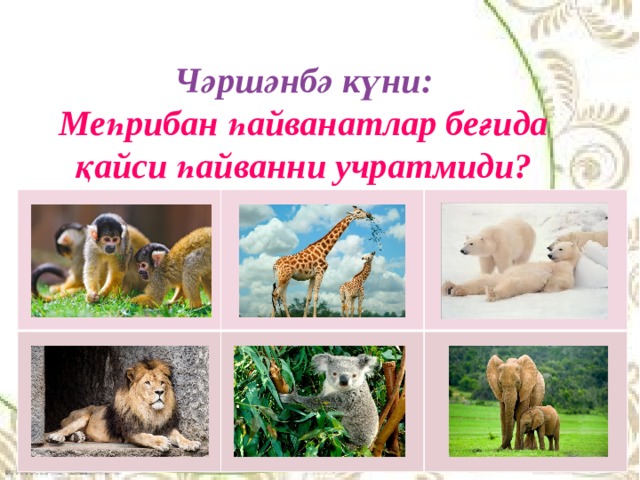 Чәршәнбә күни:
Меһрибан һайванатлар беғида қайси һайванни учратмиди?